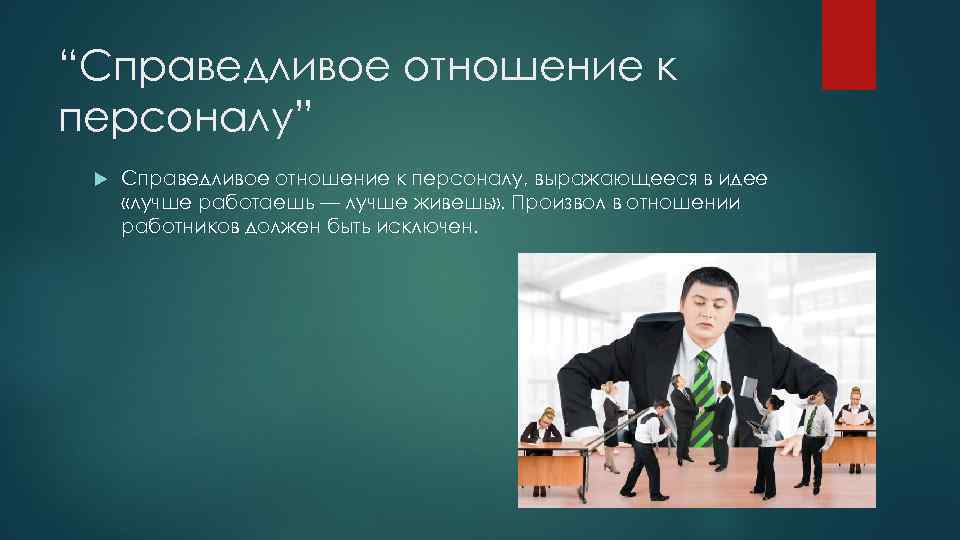 “Справедливое отношение к персоналу”

Справедливое отношение к персоналу, выражающееся в идее «лучше работаешь — лучше живешь». Произвол в отношении работников должен быть исключен.